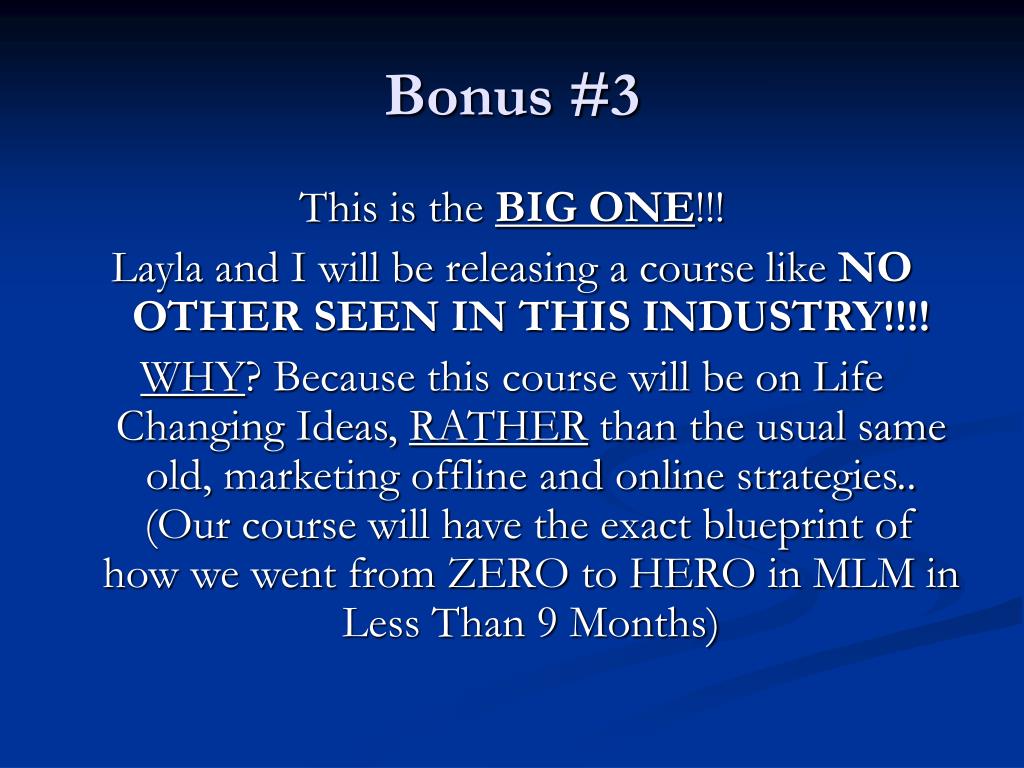 Bonus #3

This is the BIG ONE!!!

Layla and I will be releasing a course like NO OTHER SEEN IN THIS INDUSTRY!!!!

WHY? Because this course will be on Life Changing Ideas, RATHER than the usual same old, marketing offline and online strategies.. (Our course will have the exact blueprint of how we went from ZERO to HERO in MLM in Less Than 9 Months)